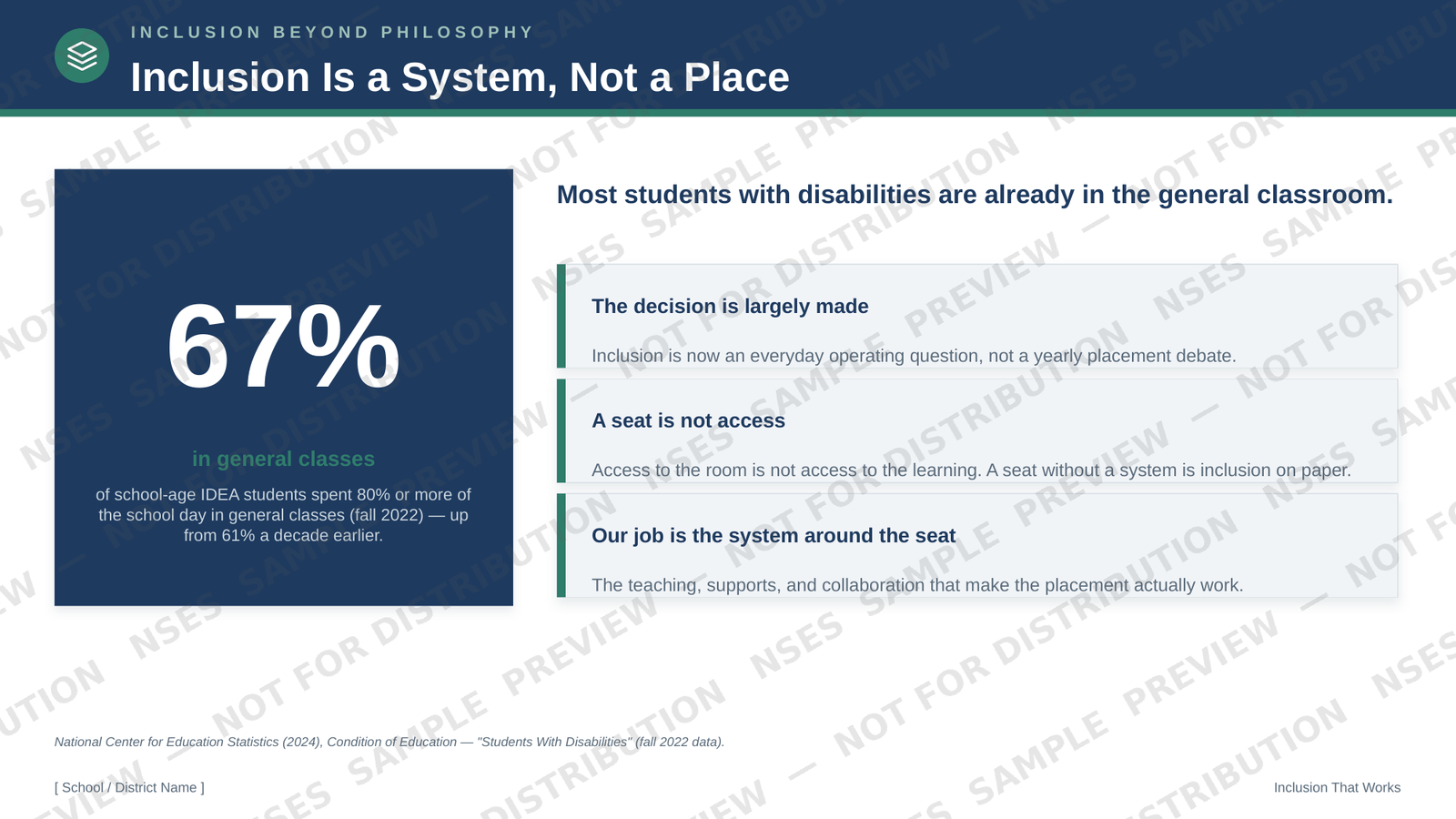 INCLUSION BEYOND PHILOSOPHY

Inclusion Is a System, Not a Place

67%

in general classes

of school-age IDEA students spent 80% or more of the school day in general classes (fall 2022) — up from 61% a decade earlier.

Most students with disabilities are already in the general classroom.

The decision is largely made

Inclusion is now an everyday operating question, not a yearly placement debate.

A seat is not access

Access to the room is not access to the learning. A seat without a system is inclusion on paper.

Our job is the system around the seat

The teaching, supports, and collaboration that make the placement actually work.

National Center for Education Statistics (2024), Condition of Education — "Students With Disabilities" (fall 2022 data).

[ School / District Name ]

Inclusion That Works

NSES SAMPLE PREVIEW — NOT FOR DISTRIBUTION